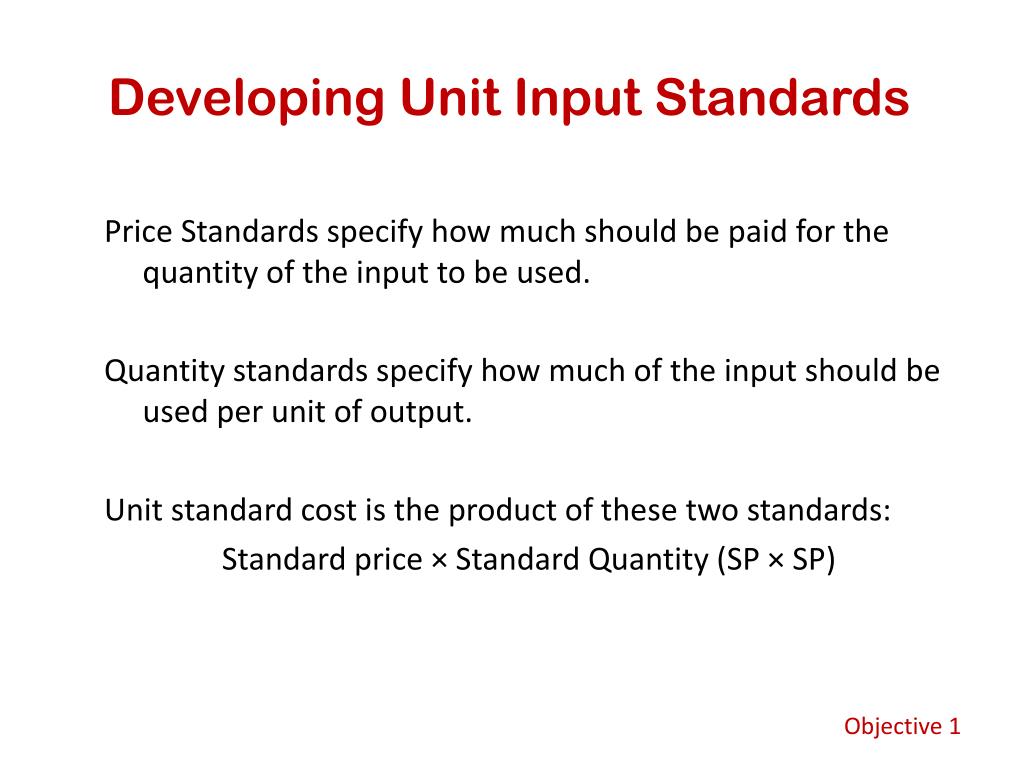 Developing Unit Input Standards

Price Standards specify how much should be paid for the quantity of the input to be used.

Quantity standards specify how much of the input should be used per unit of output.

Unit standard cost is the product of these two standards:
Standard price × Standard Quantity (SP × SP)

Objective 1